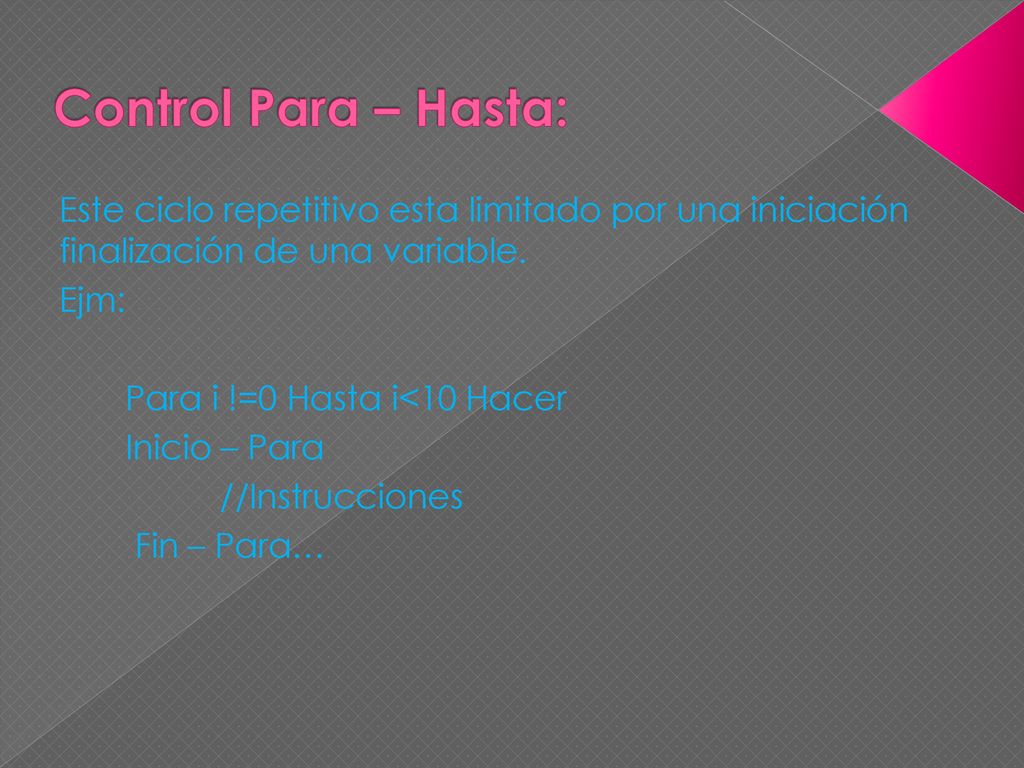 Control Para – Hasta:

Este ciclo repetitivo esta limitado por una iniciación finalización de una variable.
Ejm:

Para i !=0 Hasta i<10 Hacer
Inicio – Para
//Instrucciones
Fin – Para…